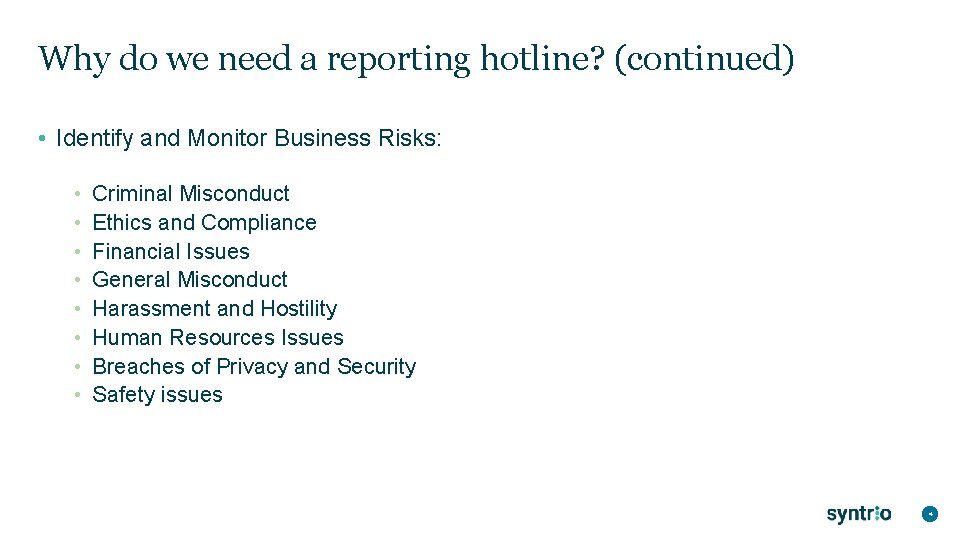 Why do we need a reporting hotline? (continued)

• Identify and Monitor Business Risks:

• Criminal Misconduct
• Ethics and Compliance
• Financial Issues
• General Misconduct
• Harassment and Hostility
• Human Resources Issues
• Breaches of Privacy and Security
• Safety issues

syntrio